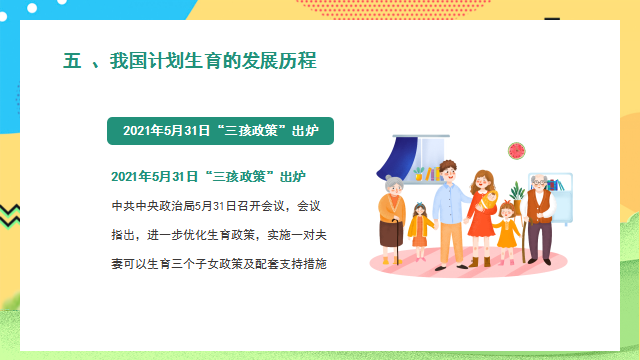 五 、我国计划生育的发展历程

2021年5月31日“三孩政策”出炉

2021年5月31日“三孩政策”出炉

中共中央政治局5月31日召开会议，会议指出，进一步优化生育政策，实施一对夫妻可以生育三个子女政策及配套支持措施